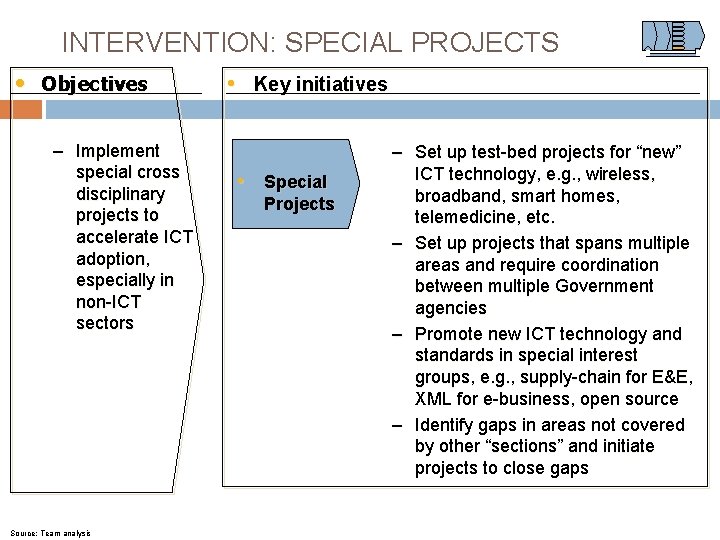 INTERVENTION: SPECIAL PROJECTS

• Objectives

– Implement special cross disciplinary projects to accelerate ICT adoption, especially in non-ICT sectors

• Key initiatives

• Special Projects

– Set up test-bed projects for “new” ICT technology, e.g., wireless, broadband, smart homes, telemedicine, etc.

– Set up projects that spans multiple areas and require coordination between multiple Government agencies

– Promote new ICT technology and standards in special interest groups, e.g., supply-chain for E&E, XML for e-business, open source

– Identify gaps in areas not covered by other “sections” and initiate projects to close gaps

Source: Team analysis